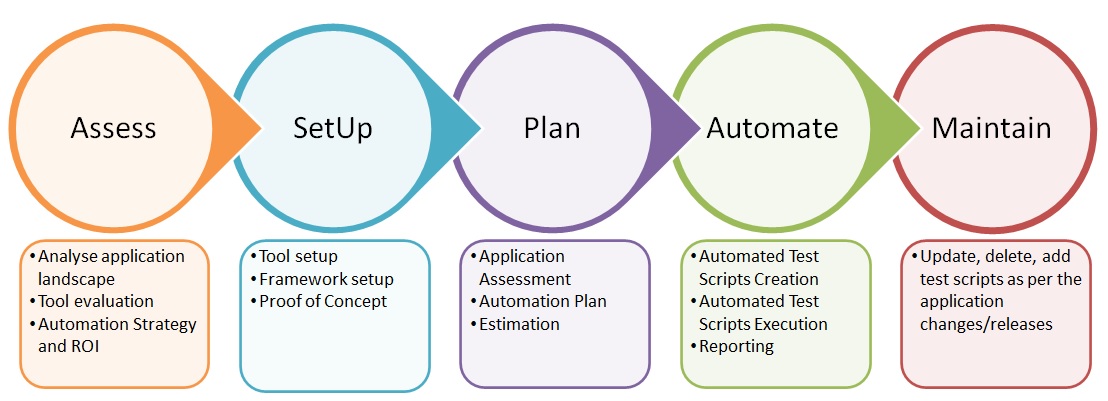 Assess

SetUp

Plan

Automate

Maintain

• Analyse application landscape
• Tool evaluation
• Automation Strategy and ROI

• Tool setup
• Framework setup
• Proof of Concept

• Application Assessment
• Automation Plan
• Estimation

• Automated Test Scripts Creation
• Automated Test Scripts Execution
• Reporting

• Update, delete, add test scripts as per the application changes/releases